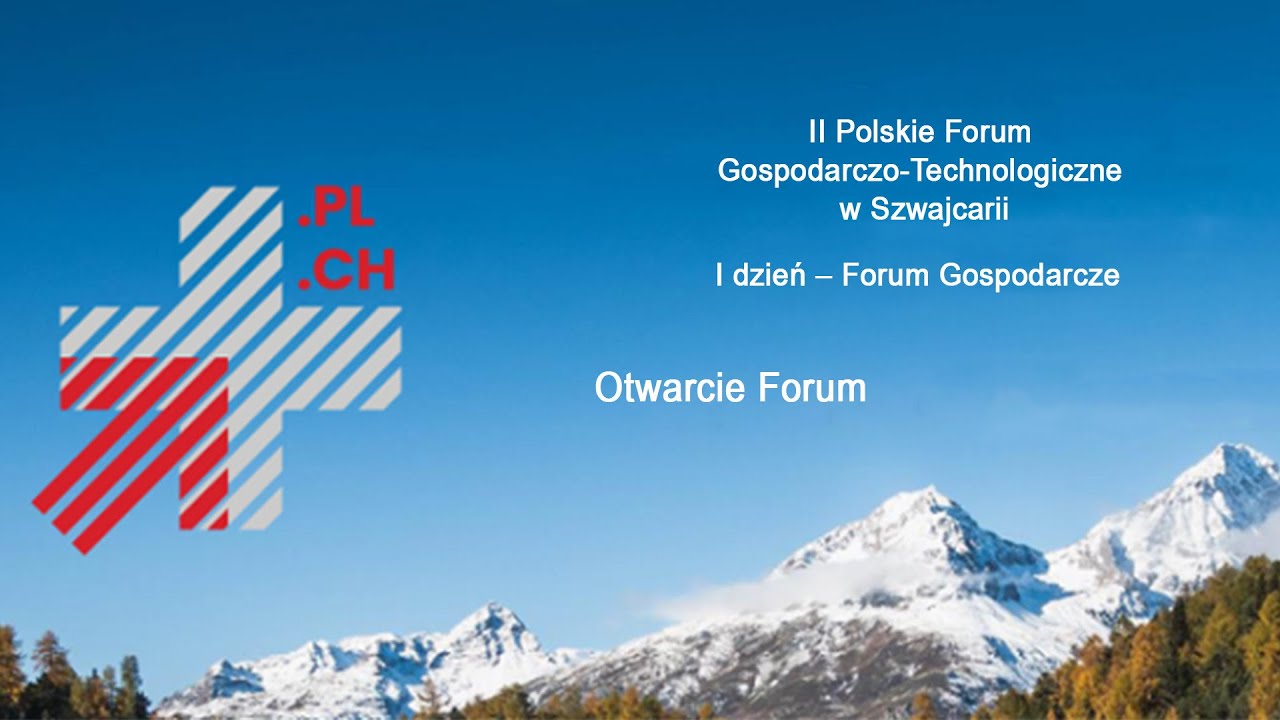 .PL
.CH

II Polskie Forum Gospodarczo-Technologiczne w Szwajcarii

I dzień – Forum Gospodarcze

Otwarcie Forum